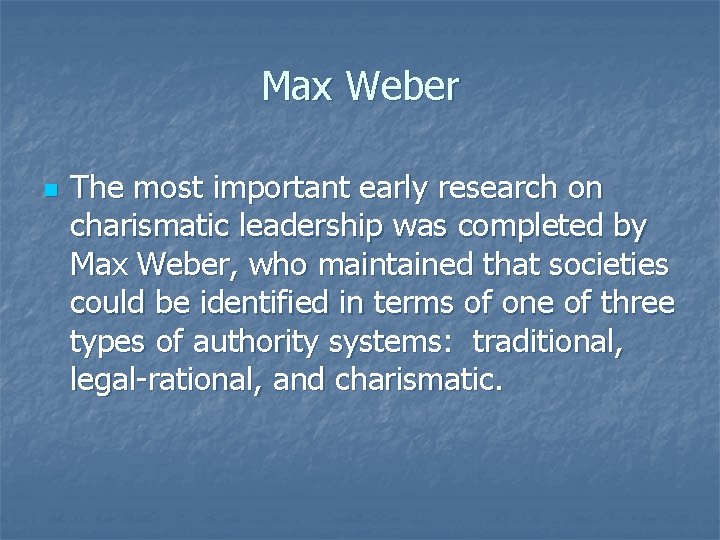 Max Weber

The most important early research on charismatic leadership was completed by Max Weber, who maintained that societies could be identified in terms of one of three types of authority systems: traditional, legal-rational, and charismatic.